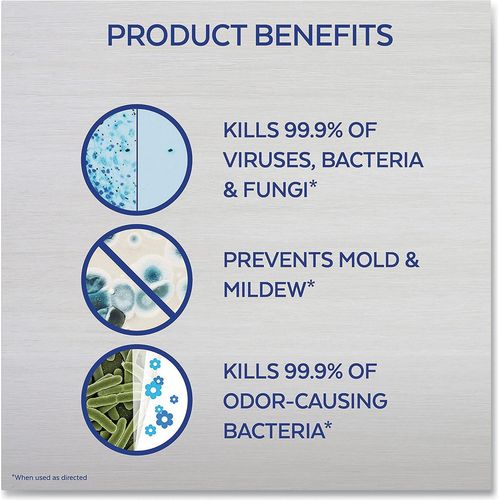 PRODUCT BENEFITS

KILLS 99.9% OF VIRUSES, BACTERIA & FUNGI*

PREVENTS MOLD & MILDEW*

KILLS 99.9% OF ODOR-CAUSING BACTERIA*

*When used as directed